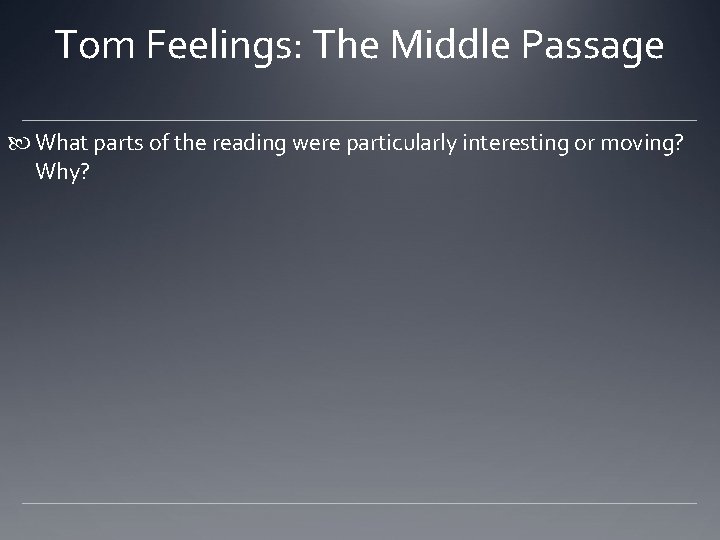 Tom Feelings: The Middle Passage

What parts of the reading were particularly interesting or moving? Why?